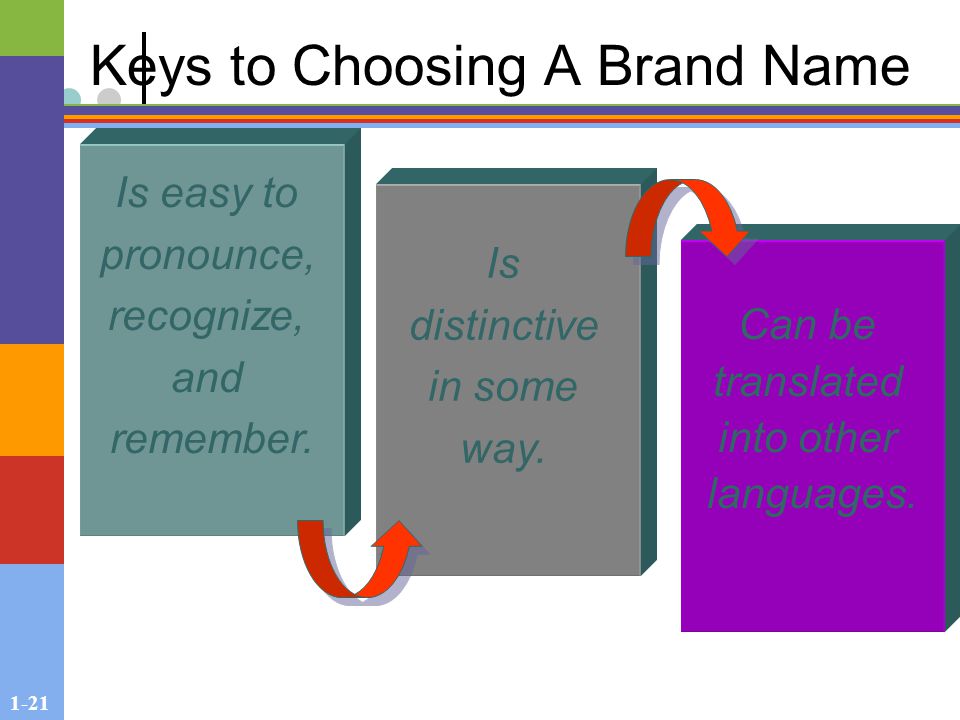 Keys to Choosing A Brand Name

Is easy to pronounce, recognize, and remember.

Is distinctive in some way.

Can be translated into other languages.

1-21